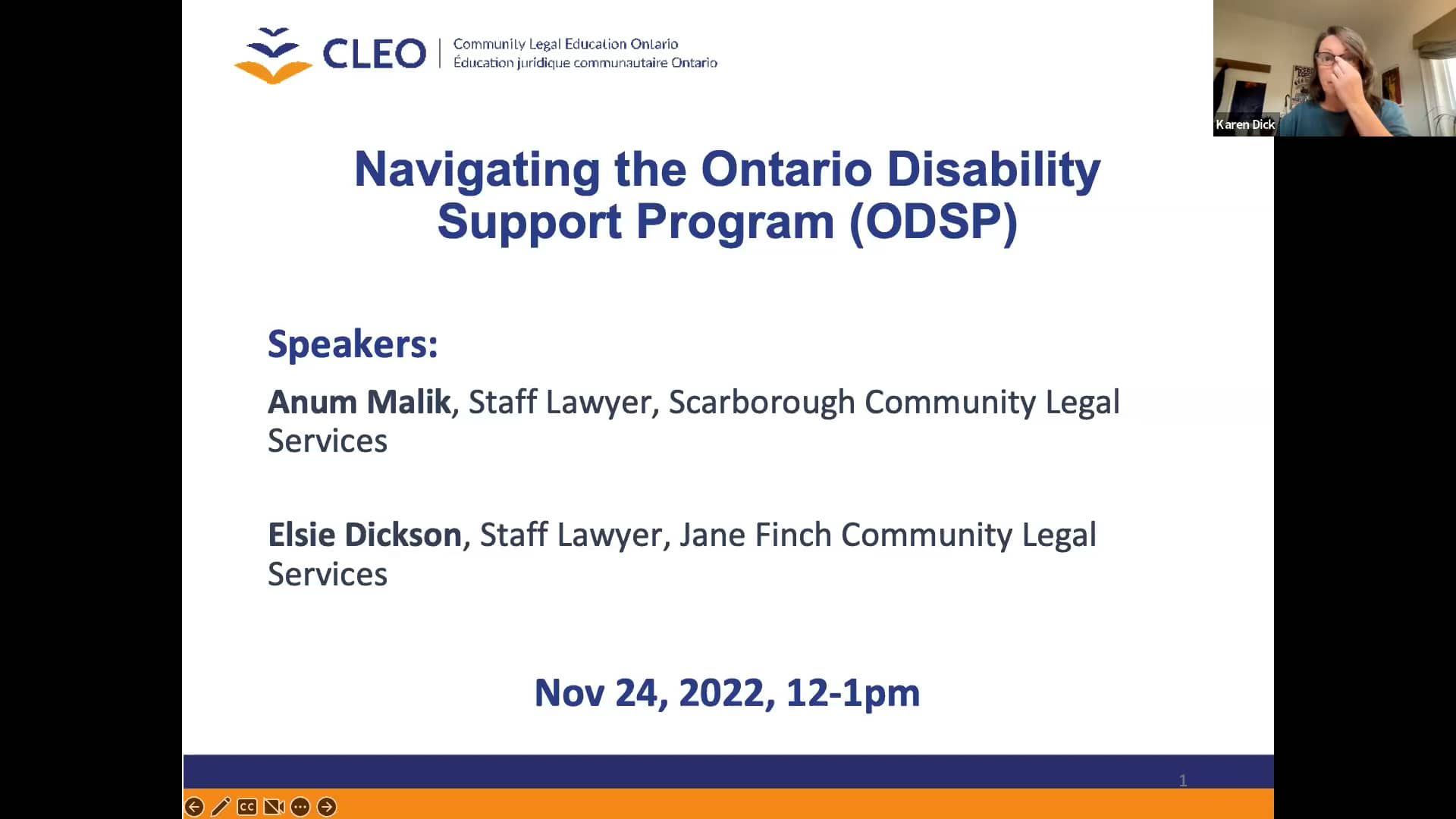 CLEO | Community Legal Education Ontario
Éducation juridique communautaire Ontario

Karen Dick

Navigating the Ontario Disability Support Program (ODSP)

Speakers:

Anum Malik, Staff Lawyer, Scarborough Community Legal Services

Elsie Dickson, Staff Lawyer, Jane Finch Community Legal Services

Nov 24, 2022, 12-1pm

1

CC